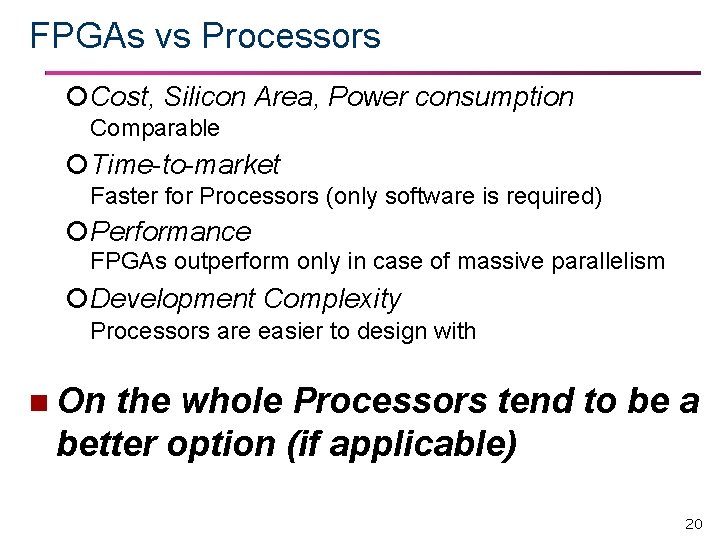 FPGAs vs Processors

Cost, Silicon Area, Power consumption
Comparable

Time-to-market
Faster for Processors (only software is required)

Performance
FPGAs outperform only in case of massive parallelism

Development Complexity
Processors are easier to design with

On the whole Processors tend to be a better option (if applicable)

20